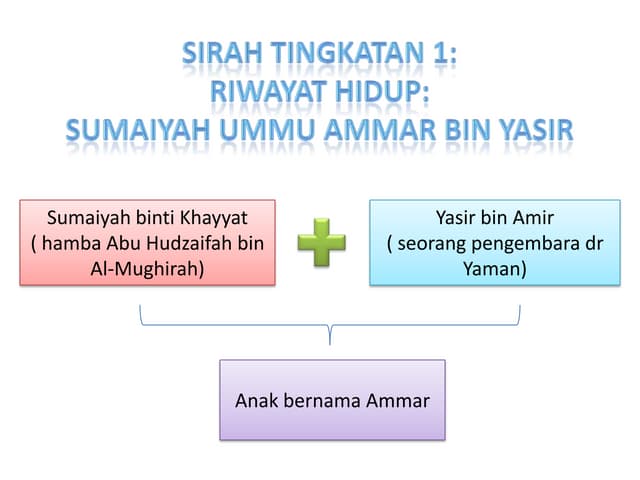 SIRAH TINGKATAN 1:
RIWAYAT HIDUP:
SUMAIYAH UMMU AMMAR BIN YASIR

Sumaiyah binti Khayyat ( hamba Abu Hudzaifah bin Al-Mughirah)

Yasir bin Amir ( seorang pengembara dr Yaman)

Anak bernama Ammar